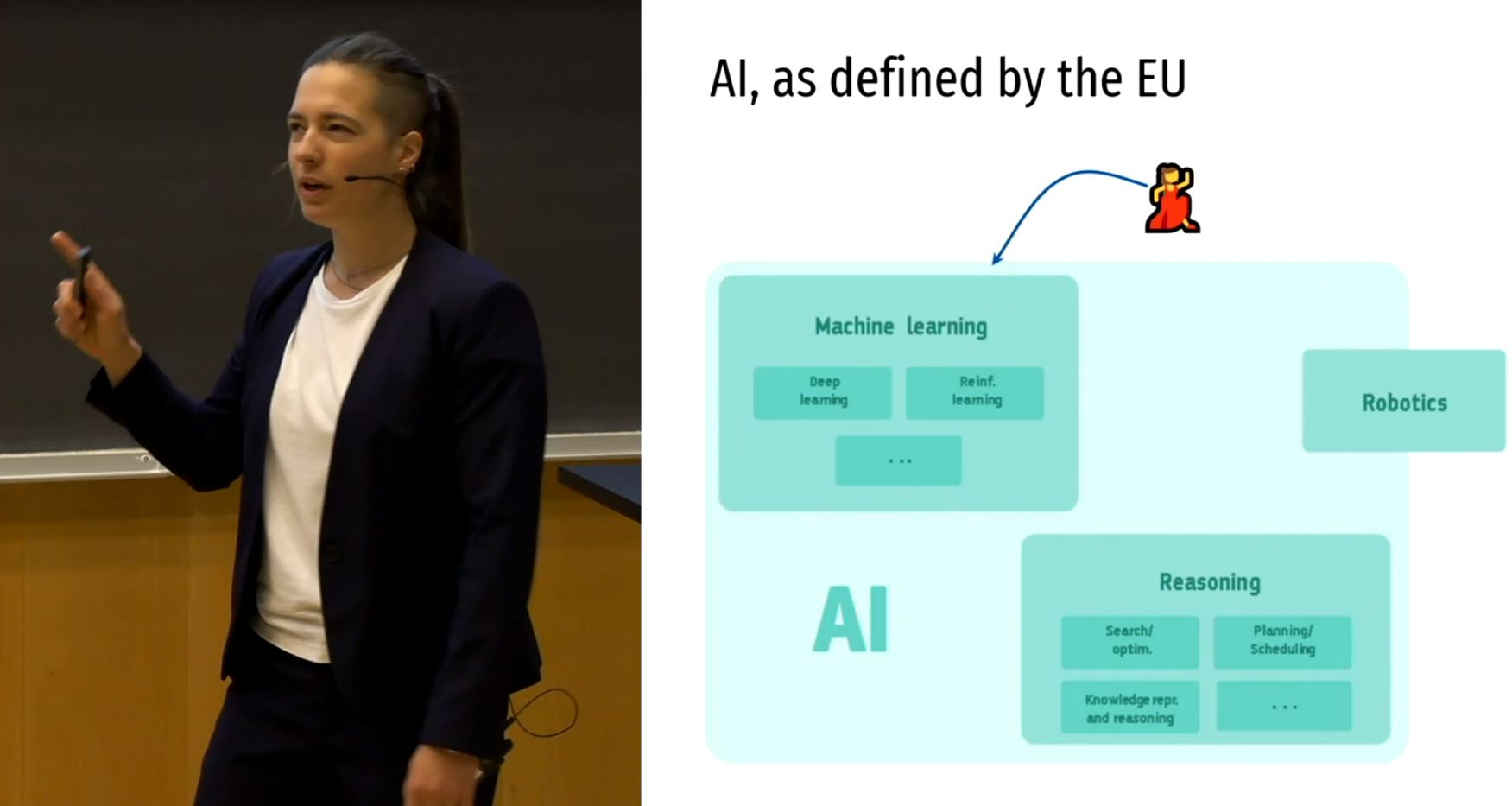 AI, as defined by the EU

Machine learning

Deep learning

Reinf. learning

...

Robotics

AI

Reasoning

Search/ optim.

Planning/ Scheduling

Knowledge repr. and reasoning

...